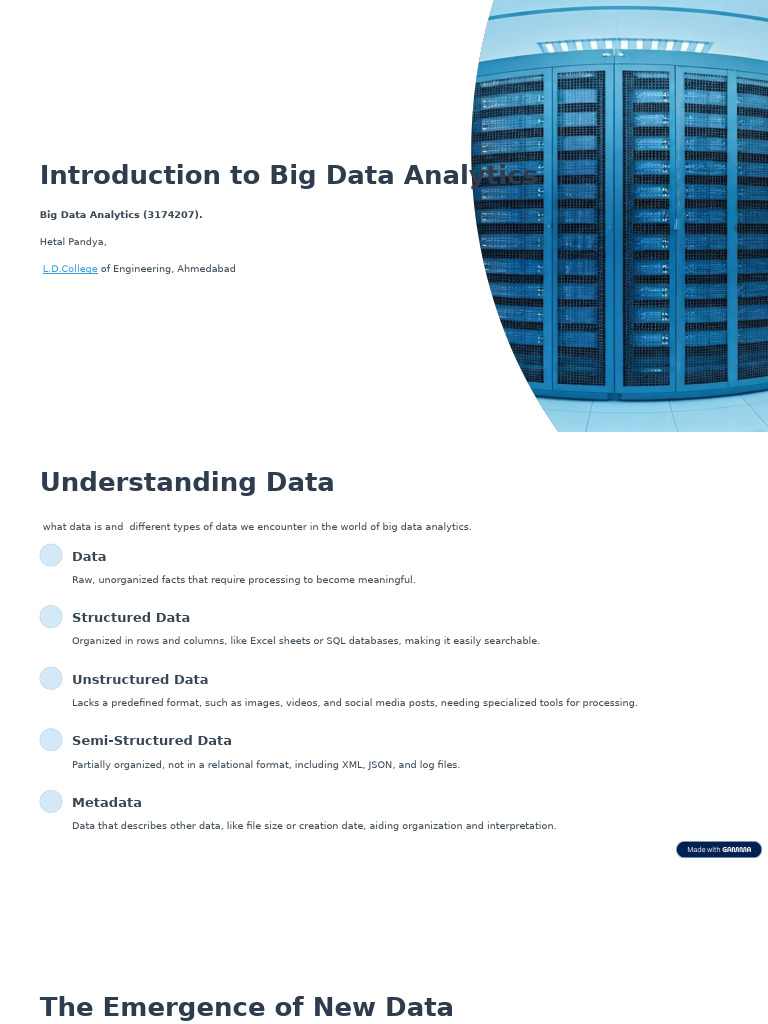 Introduction to Big Data Analytics

Big Data Analytics (3174207).

Hetal Pandya,

L.D.College of Engineering, Ahmedabad

Understanding Data

what data is and different types of data we encounter in the world of big data analytics.

Data

Raw, unorganized facts that require processing to become meaningful.

Structured Data

Organized in rows and columns, like Excel sheets or SQL databases, making it easily searchable.

Unstructured Data

Lacks a predefined format, such as images, videos, and social media posts, needing specialized tools for processing.

Semi-Structured Data

Partially organized, not in a relational format, including XML, JSON, and log files.

Metadata

Data that describes other data, like file size or creation date, aiding organization and interpretation.

Made with GAMMA

The Emergence of New Data